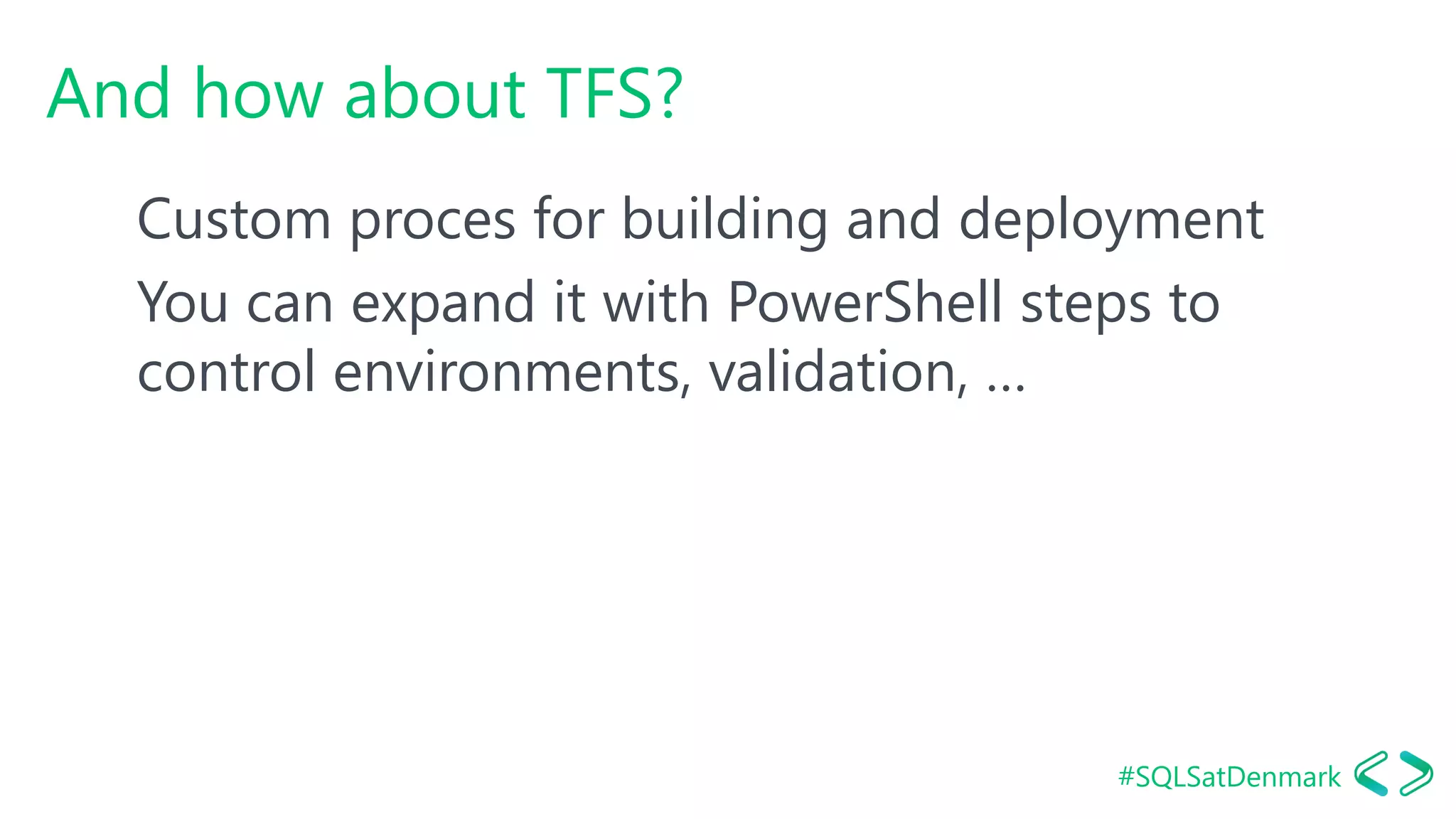 And how about TFS?

Custom proces for building and deployment

You can expand it with PowerShell steps to control environments, validation, ...

#SQLSatDenmark